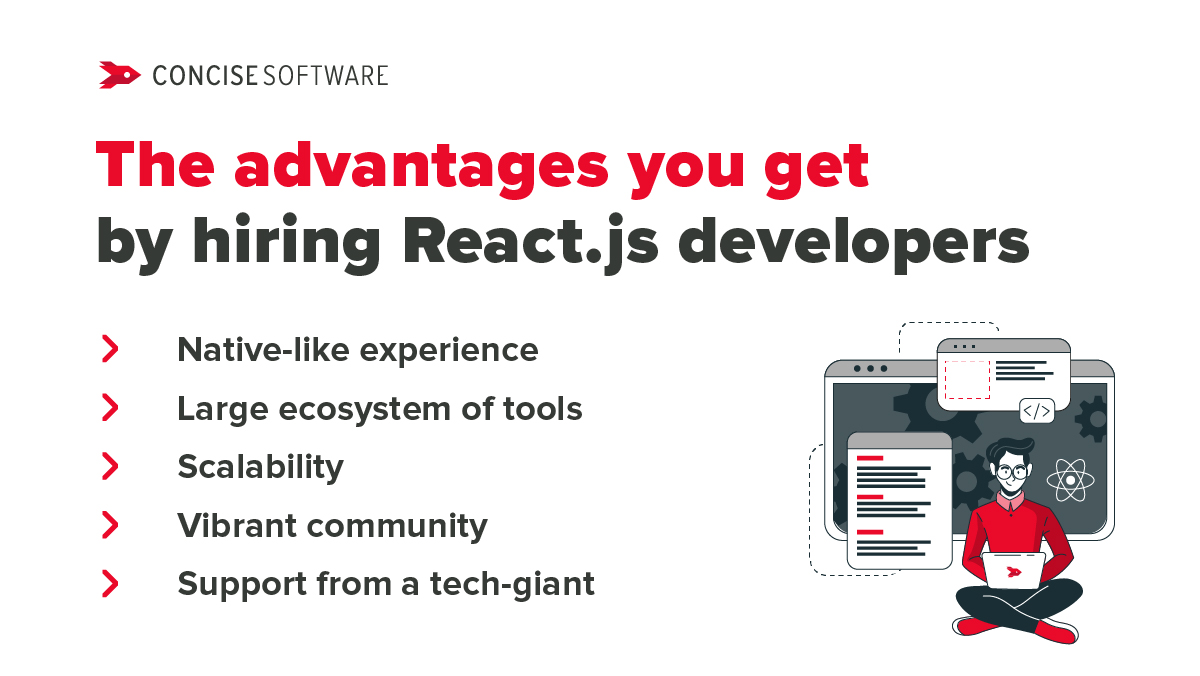 CONCISE SOFTWARE

The advantages you get by hiring React.js developers

Native-like experience

Large ecosystem of tools

Scalability

Vibrant community

Support from a tech-giant

</>